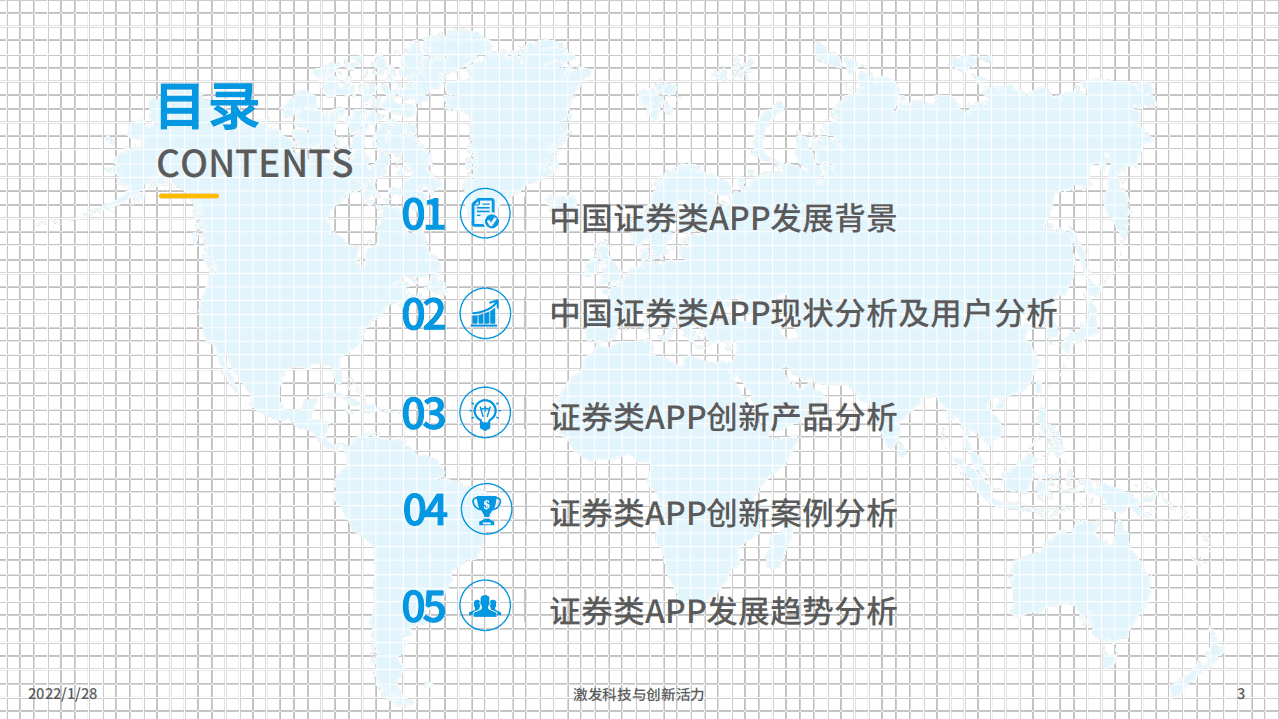 目录
CONTENTS

01 中国证券类APP发展背景

02 中国证券类APP现状分析及用户分析

03 证券类APP创新产品分析

04 证券类APP创新案例分析

05 证券类APP发展趋势分析

2022/1/28

激发科技与创新活力

3